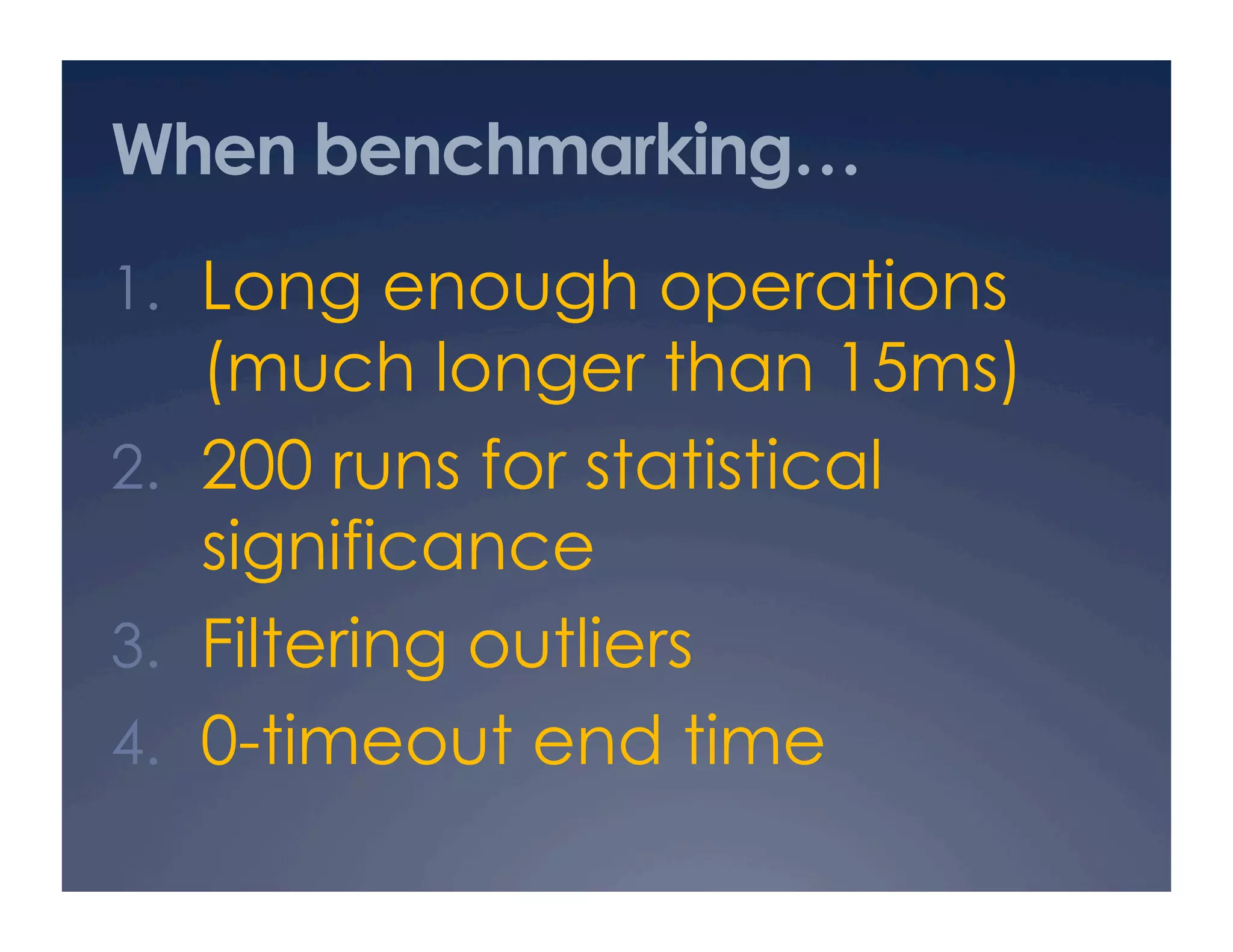 When benchmarking…

1. Long enough operations (much longer than 15ms)
2. 200 runs for statistical significance
3. Filtering outliers
4. 0-timeout end time